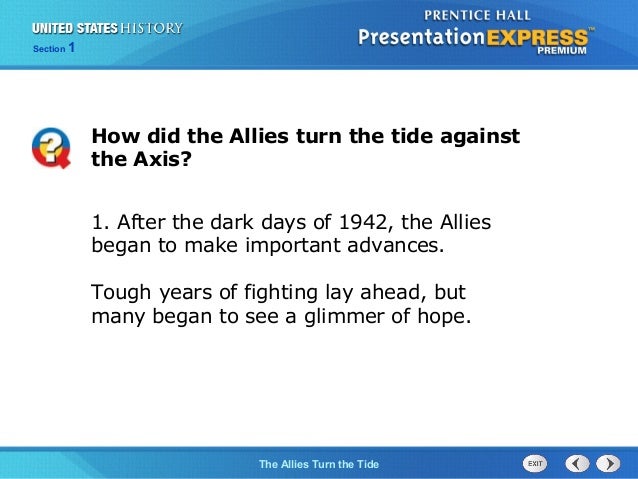 UNITED STATES HISTORY
Section 1

PRENTICE HALL
PresentationEXPRESS™
PREMIUM

How did the Allies turn the tide against the Axis?

1. After the dark days of 1942, the Allies began to make important advances.

Tough years of fighting lay ahead, but many began to see a glimmer of hope.

The Allies Turn the Tide

EXIT